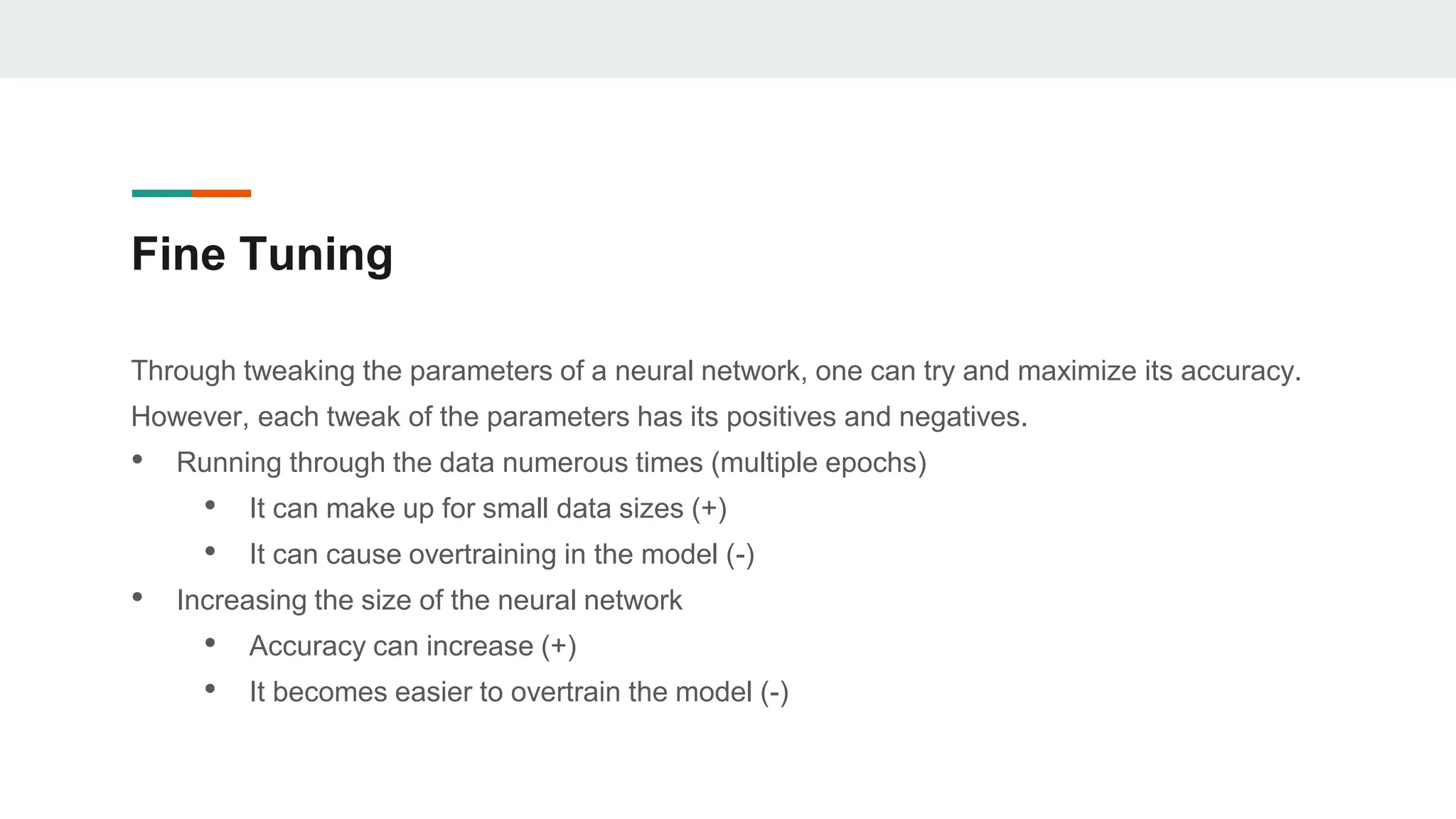 Fine Tuning

Through tweaking the parameters of a neural network, one can try and maximize its accuracy. However, each tweak of the parameters has its positives and negatives.

- Running through the data numerous times (multiple epochs)
  - It can make up for small data sizes (+)
  - It can cause overtraining in the model (-)
- Increasing the size of the neural network
  - Accuracy can increase (+)
  - It becomes easier to overtrain the model (-)